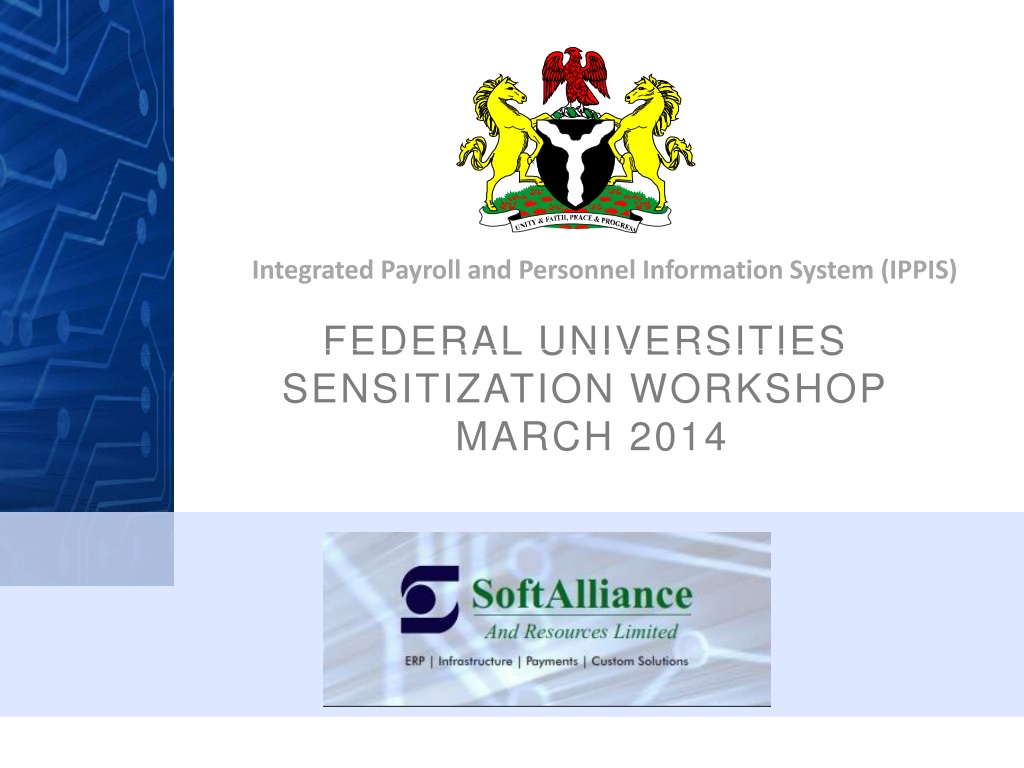 UNITY & FAITH, PEACE & PROGRESS

Integrated Payroll and Personnel Information System (IPPIS)

FEDERAL UNIVERSITIES SENSITIZATION WORKSHOP MARCH 2014

SoftAlliance
And Resources Limited
ERP | Infrastructure | Payments | Custom Solutions